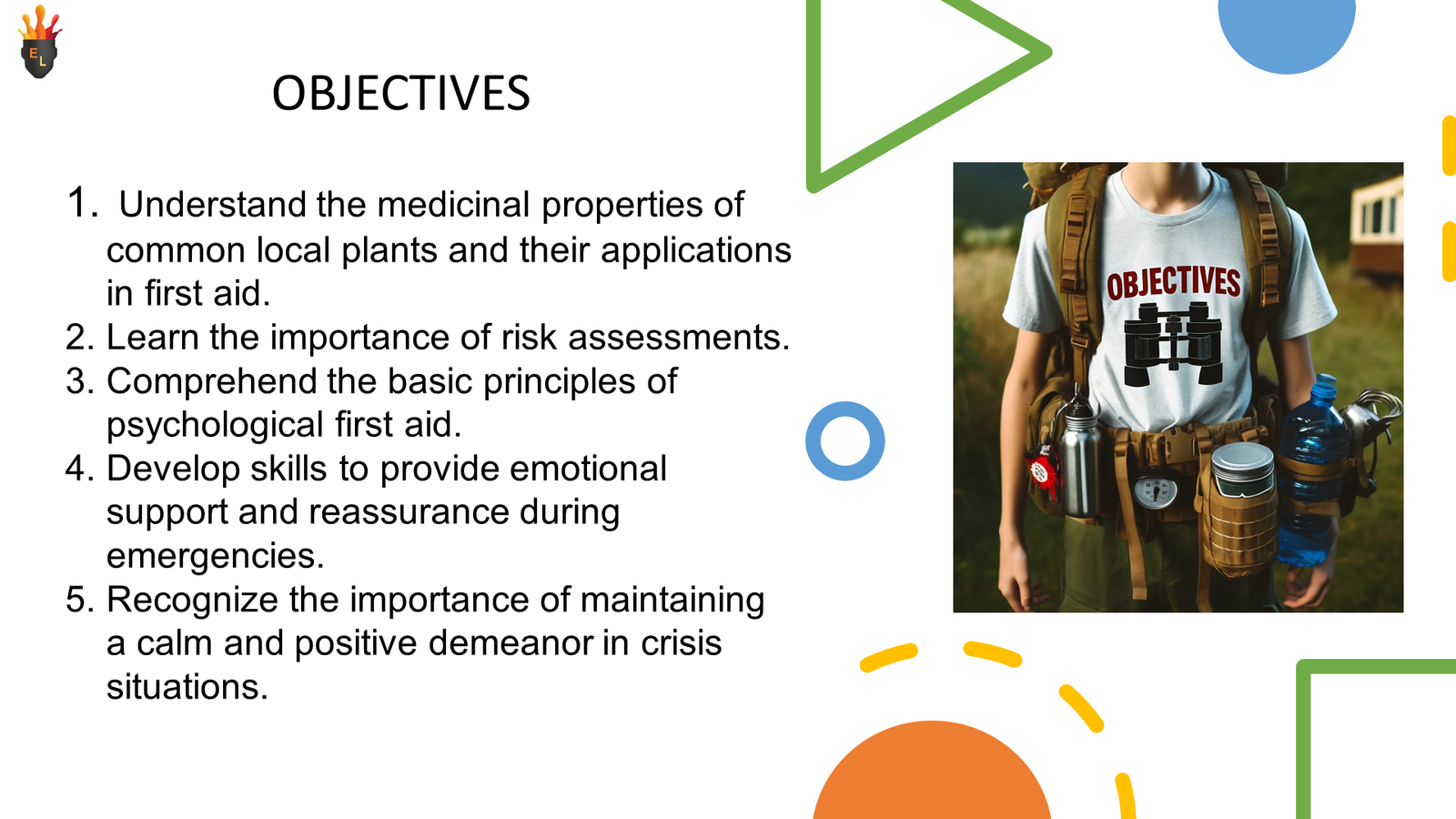 EL

OBJECTIVES

1. Understand the medicinal properties of common local plants and their applications in first aid.
2. Learn the importance of risk assessments.
3. Comprehend the basic principles of psychological first aid.
4. Develop skills to provide emotional support and reassurance during emergencies.
5. Recognize the importance of maintaining a calm and positive demeanor in crisis situations.

OBJECTIVES